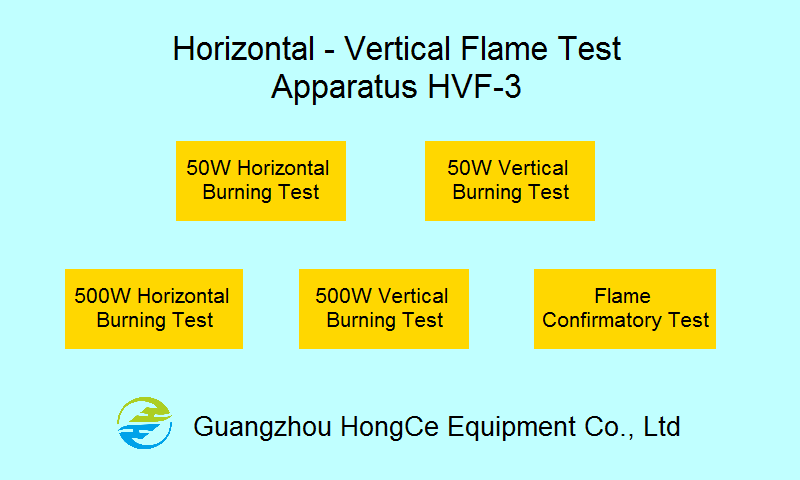 Horizontal - Vertical Flame Test
Apparatus HVF-3

50W Horizontal Burning Test

50W Vertical Burning Test

500W Horizontal Burning Test

500W Vertical Burning Test

Flame Confirmatory Test

Guangzhou HongCe Equipment Co., Ltd